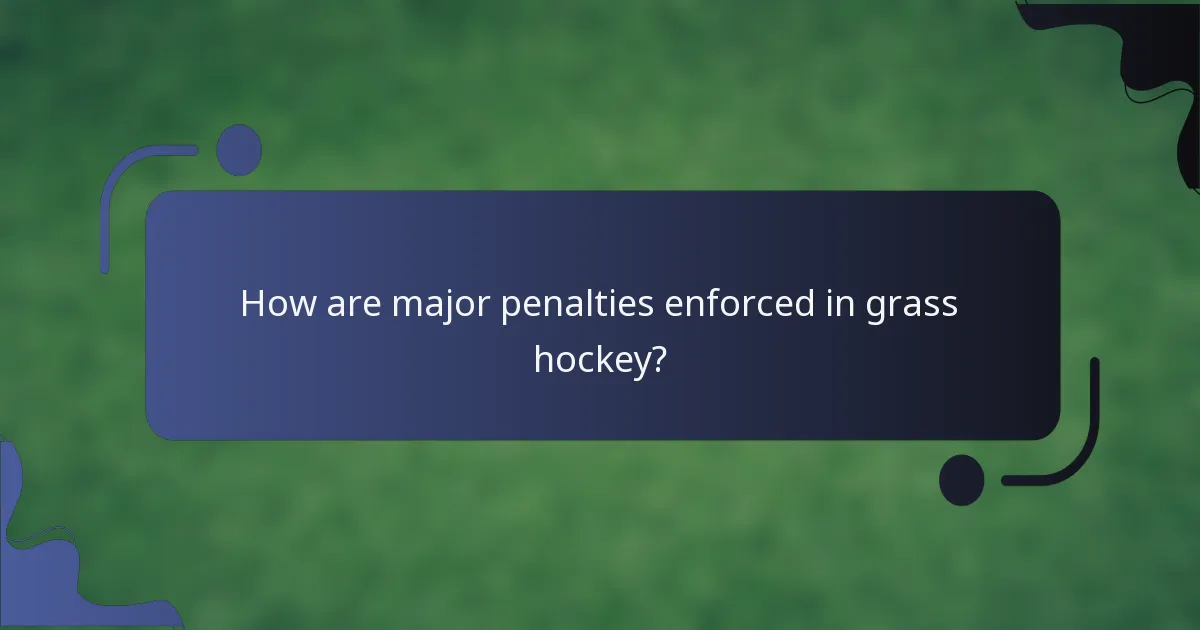 How are major penalties enforced in grass hockey?